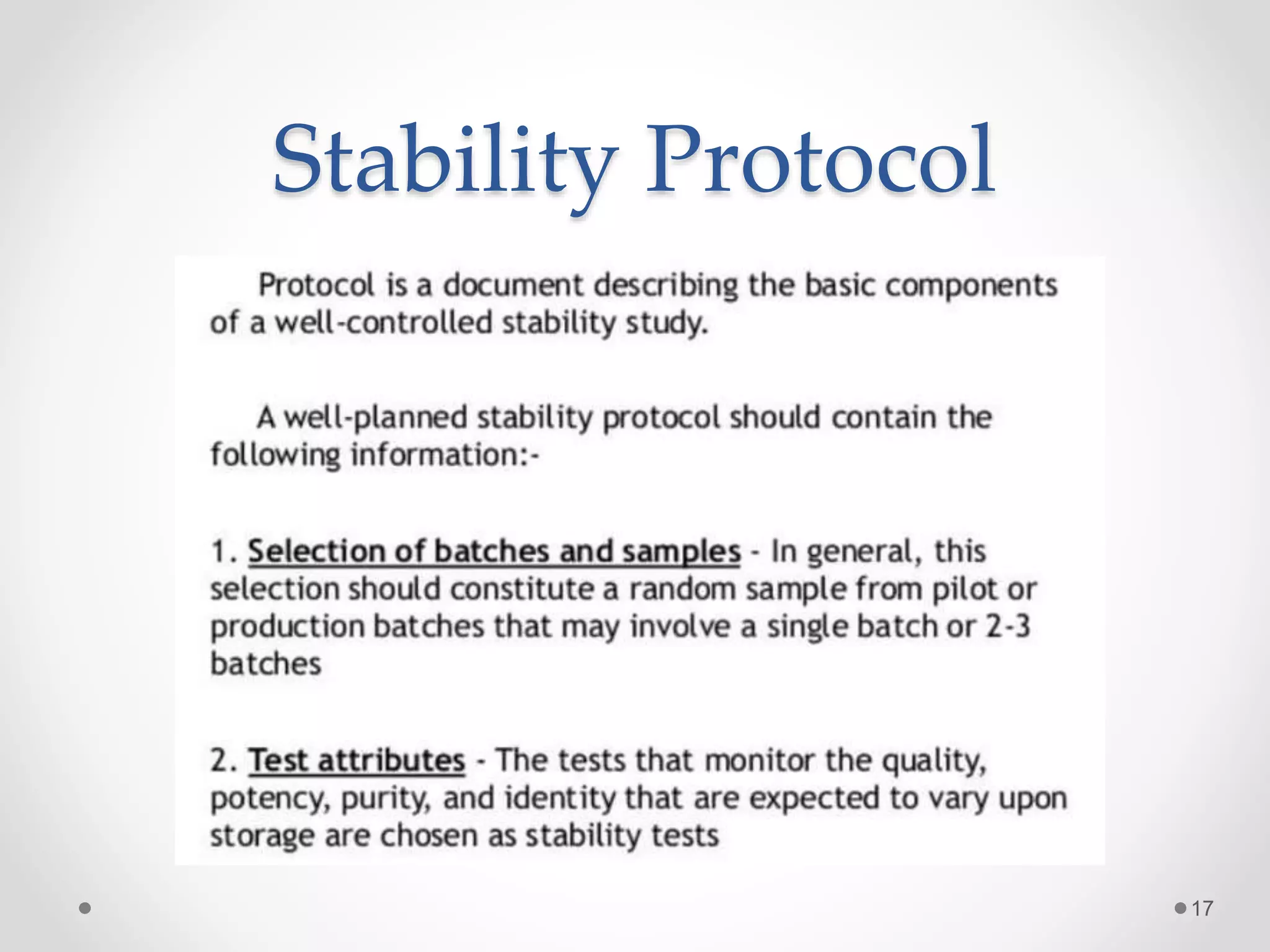 Stability Protocol

Protocol is a document describing the basic components of a well-controlled stability study.

A well-planned stability protocol should contain the following information:-

1. Selection of batches and samples - In general, this selection should constitute a random sample from pilot or production batches that may involve a single batch or 2-3 batches

2. Test attributes - The tests that monitor the quality, potency, purity, and identity that are expected to vary upon storage are chosen as stability tests

17